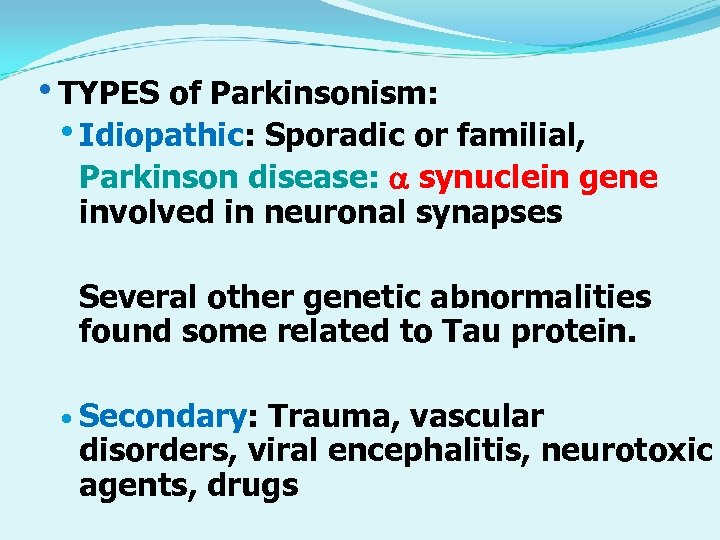 • TYPES of Parkinsonism:

• Idiopathic: Sporadic or familial, Parkinson disease: $\alpha$ synuclein gene involved in neuronal synapses

Several other genetic abnormalities found some related to Tau protein.

• Secondary: Trauma, vascular disorders, viral encephalitis, neurotoxic agents, drugs